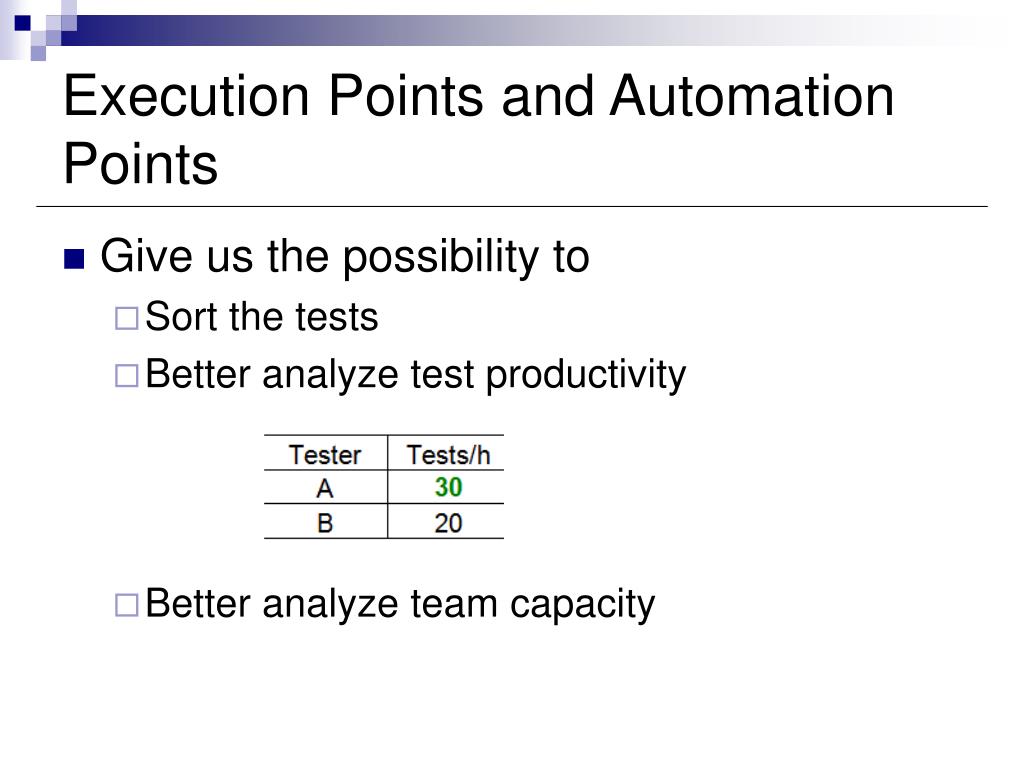 Execution Points and Automation Points

Give us the possibility to

Sort the tests

Better analyze test productivity

| Tester | Tests/h |
|---|---|
| A | 30 |
| B | 20 |

Better analyze team capacity